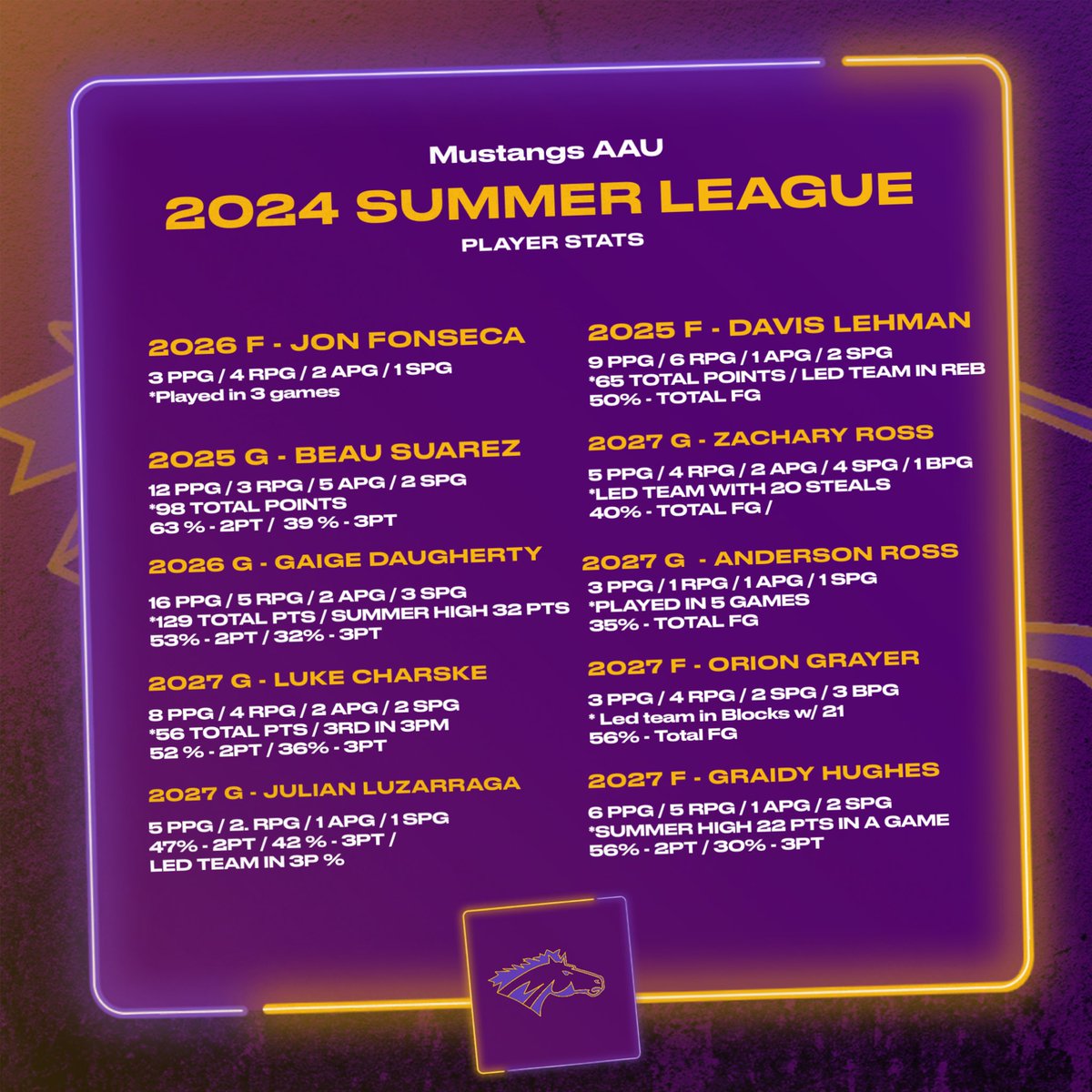 Mustangs AAU

2024 SUMMER LEAGUE

PLAYER STATS

2026 F - JON FONSECA
3 PPG / 4 RPG / 2 APG / 1 SPG
*Played in 3 games

2025 G - BEAU SUAREZ
12 PPG / 3 RPG / 5 APG / 2 SPG
*98 TOTAL POINTS
63 % - 2PT / 39 % - 3PT

2026 G - GAIGE DAUGHERTY
16 PPG / 5 RPG / 2 APG / 3 SPG
*129 TOTAL PTS / SUMMER HIGH 32 PTS
53% - 2PT / 32% - 3PT

2027 G - LUKE CHARSKE
8 PPG / 4 RPG / 2 APG / 2 SPG
*56 TOTAL PTS / 3RD IN 3PM
52 % - 2PT / 36% - 3PT

2027 G - JULIAN LUZARRAGA
5 PPG / 2. RPG / 1 APG / 1 SPG
47% - 2PT / 42 % - 3PT /
LED TEAM IN 3P %

2025 F - DAVIS LEHMAN
9 PPG / 6 RPG / 1 APG / 2 SPG
*65 TOTAL POINTS / LED TEAM IN REB
50% - TOTAL FG

2027 G - ZACHARY ROSS
5 PPG / 4 RPG / 2 APG / 4 SPG / 1 BPG
*LED TEAM WITH 20 STEALS
40% - TOTAL FG /

2027 G - ANDERSON ROSS
3 PPG / 1 RPG / 1 APG / 1 SPG
*PLAYED IN 5 GAMES
35% - TOTAL FG

2027 F - ORION GRAYER
3 PPG / 4 RPG / 2 SPG / 3 BPG
* Led team in Blocks w/ 21
56% - Total FG

2027 F - GRAIDY HUGHES
6 PPG / 5 RPG / 1 APG / 2 SPG
*SUMMER HIGH 22 PTS IN A GAME
56% - 2PT / 30% - 3PT